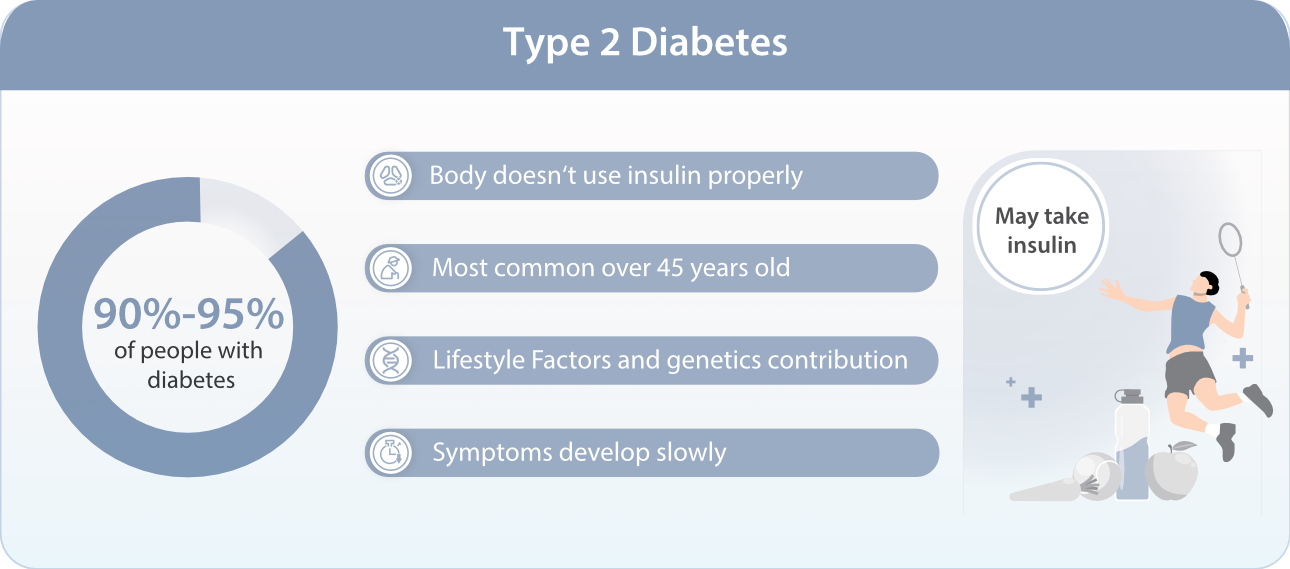 Type 2 Diabetes

90%-95%
of people with diabetes

Body doesn‘t use insulin properly

Most common over 45 years old

Lifestyle Factors and genetics contribution

Symptoms develop slowly

May take insulin